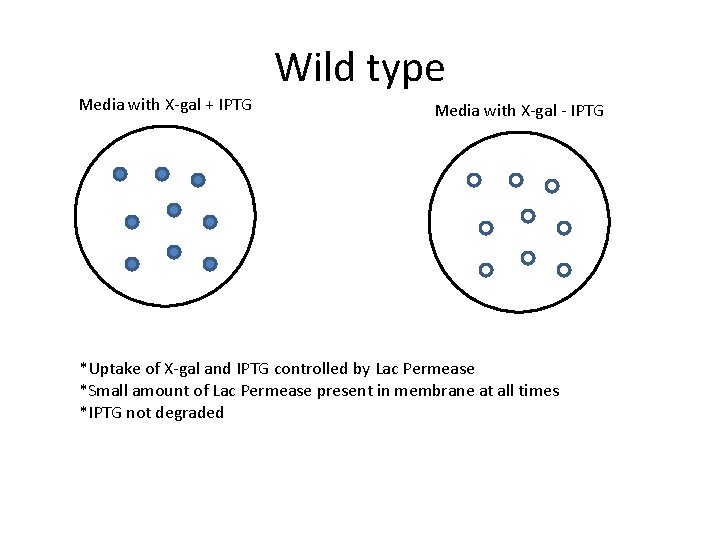 Wild type

Media with X-gal + IPTG

Media with X-gal - IPTG

*Uptake of X-gal and IPTG controlled by Lac Permease
*Small amount of Lac Permease present in membrane at all times
*IPTG not degraded